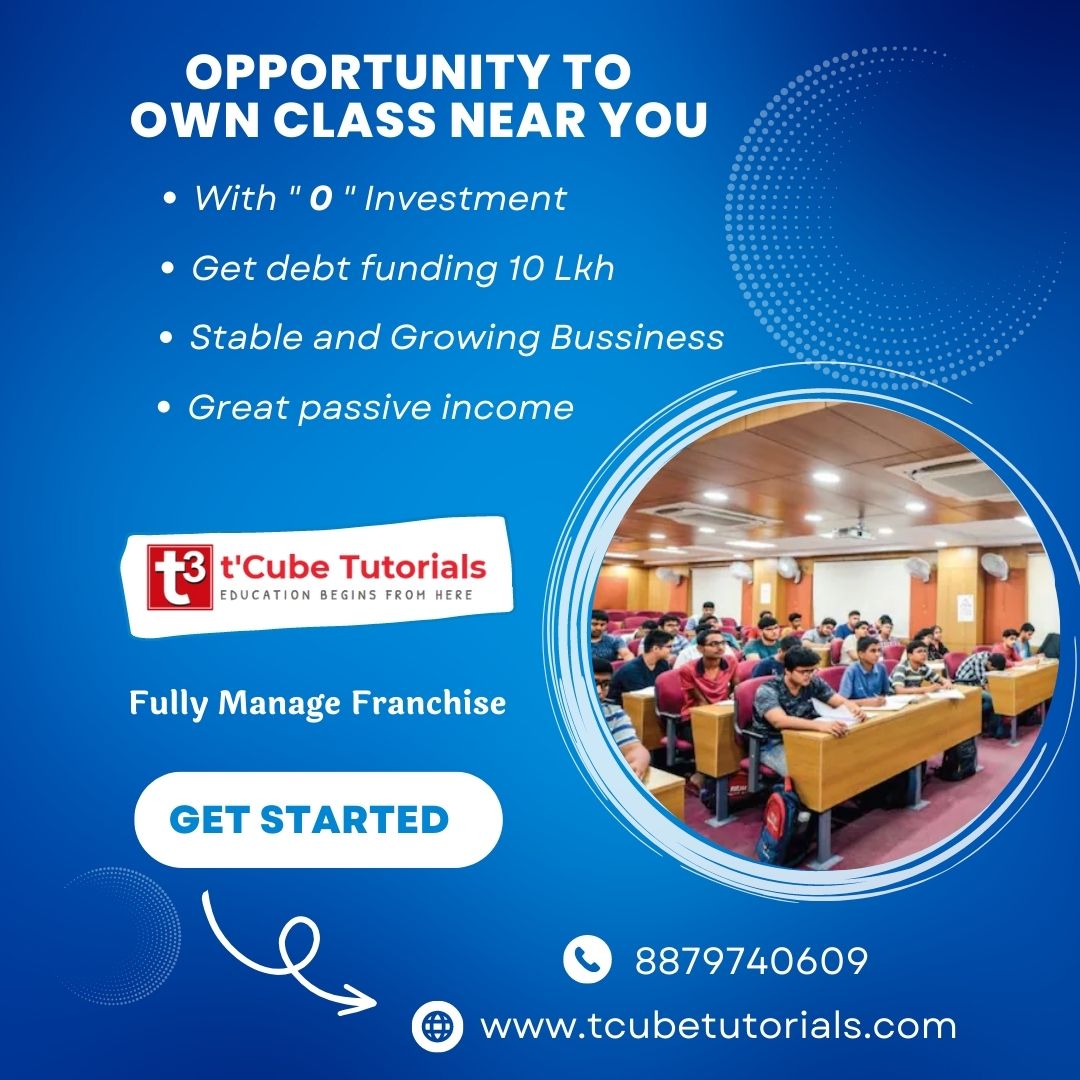 OPPORTUNITY TO OWN CLASS NEAR YOU

• With " 0 " Investment

• Get debt funding 10 Lkh

• Stable and Growing Bussiness

• Great passive income

t3 t'Cube Tutorials
EDUCATION BEGINS FROM HERE

Fully Manage Franchise

GET STARTED

8879740609

www.tcubetutorials.com